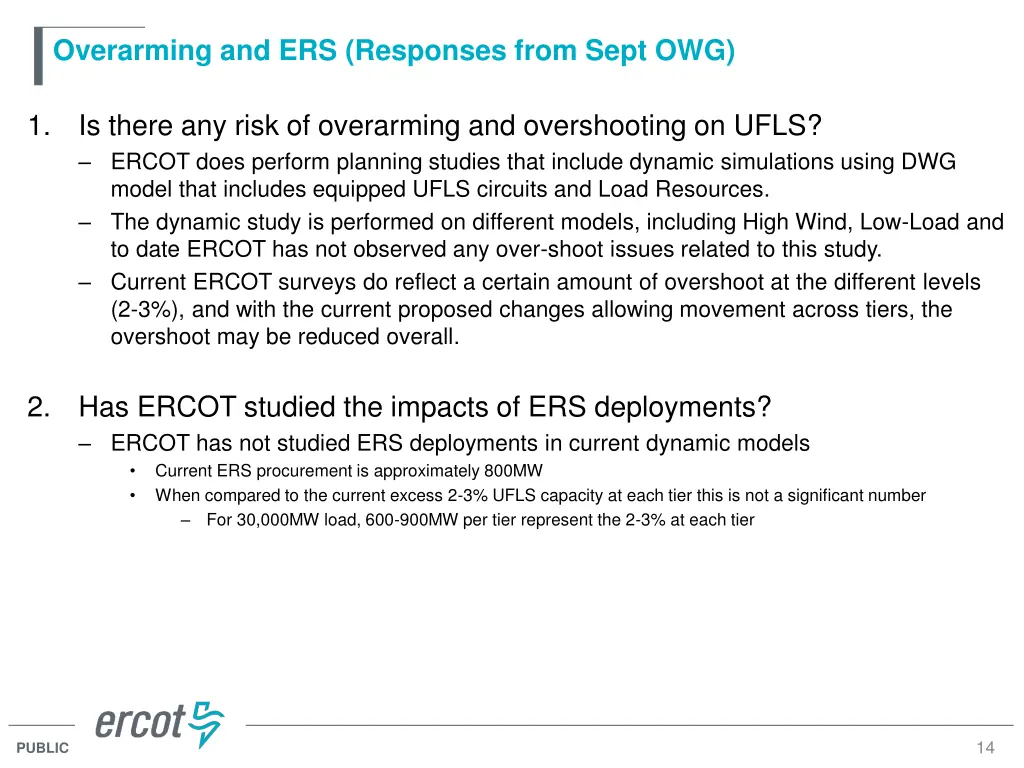 Overarming and ERS (Responses from Sept OWG)

1. Is there any risk of overarming and overshooting on UFLS?

– ERCOT does perform planning studies that include dynamic simulations using DWG model that includes equipped UFLS circuits and Load Resources.

– The dynamic study is performed on different models, including High Wind, Low-Load and to date ERCOT has not observed any over-shoot issues related to this study.

– Current ERCOT surveys do reflect a certain amount of overshoot at the different levels (2-3%), and with the current proposed changes allowing movement across tiers, the overshoot may be reduced overall.

2. Has ERCOT studied the impacts of ERS deployments?

– ERCOT has not studied ERS deployments in current dynamic models

• Current ERS procurement is approximately 800MW

• When compared to the current excess 2-3% UFLS capacity at each tier this is not a significant number

– For 30,000MW load, 600-900MW per tier represent the 2-3% at each tier

ercot

PUBLIC

14